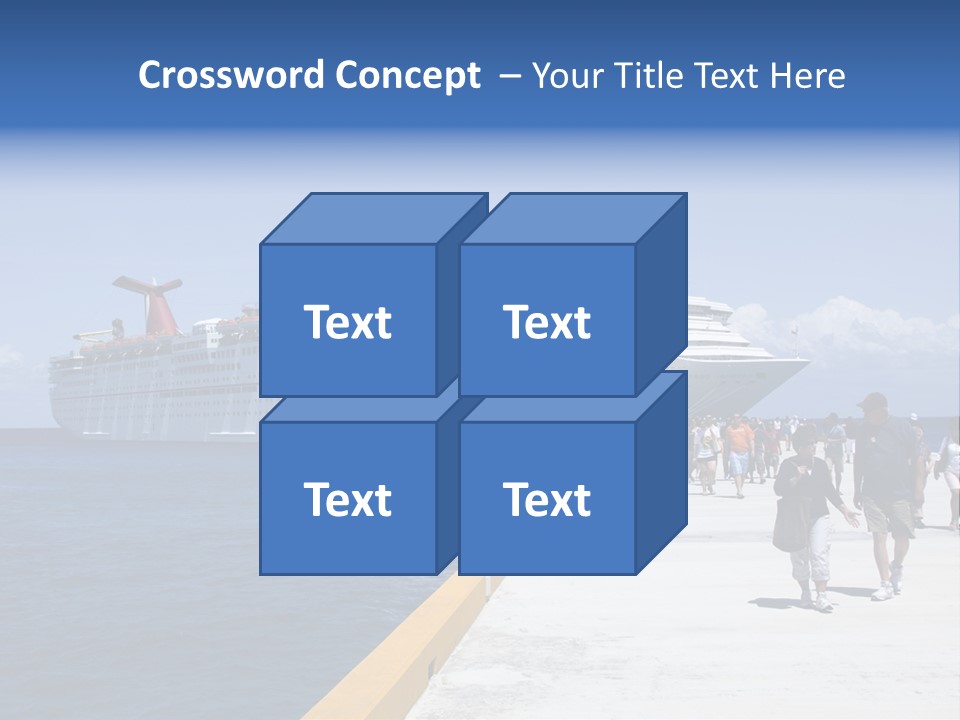 Crossword Concept – Your Title Text Here

Text

Text

Text

Text